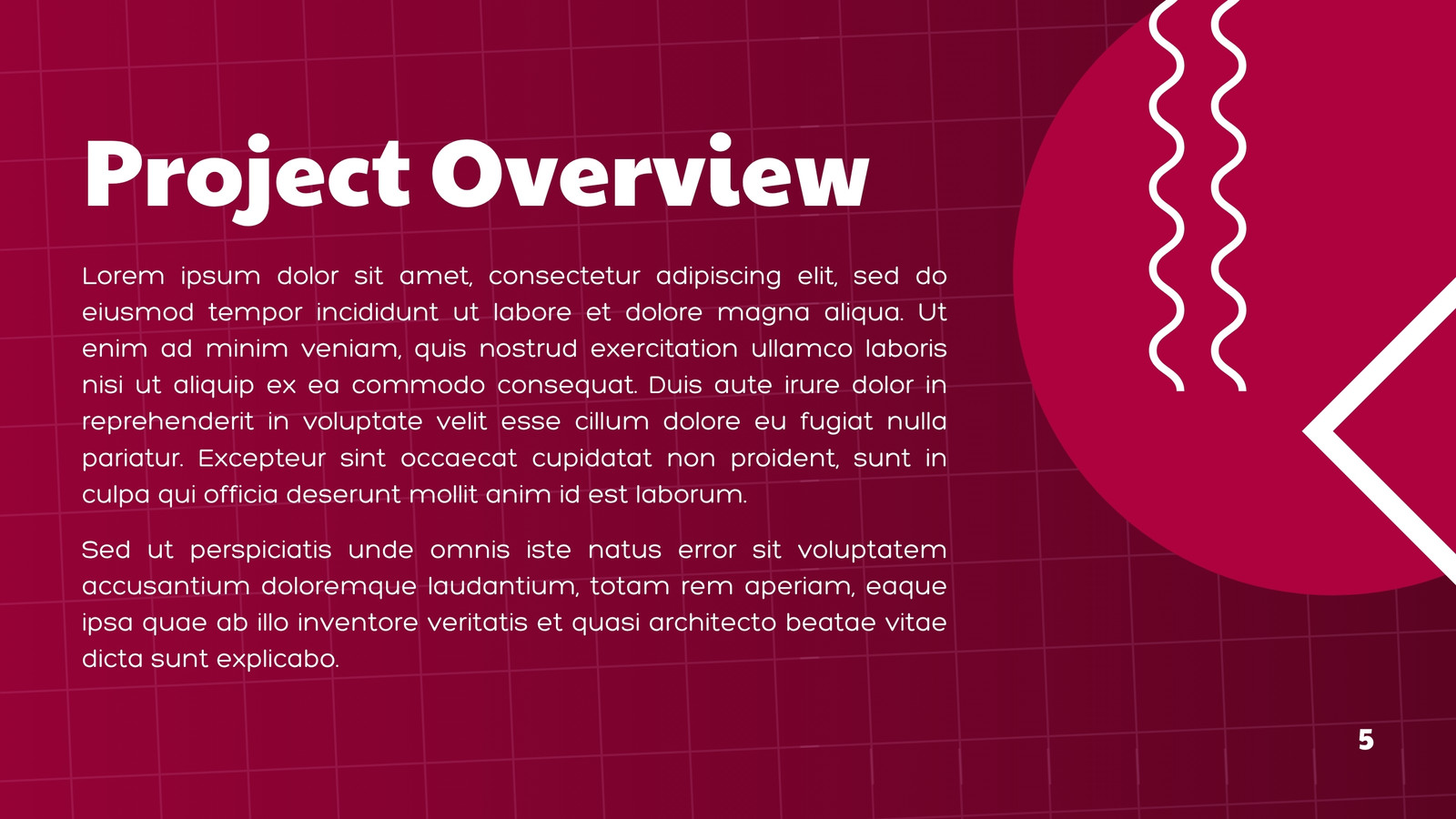 Project Overview

Lorem ipsum dolor sit amet, consectetur adipiscing elit, sed do eiusmod tempor incididunt ut labore et dolore magna aliqua. Ut enim ad minim veniam, quis nostrud exercitation ullamco laboris nisi ut aliquip ex ea commodo consequat. Duis aute irure dolor in reprehenderit in voluptate velit esse cillum dolore eu fugiat nulla pariatur. Excepteur sint occaecat cupidatat non proident, sunt in culpa qui officia deserunt mollit anim id est laborum.

Sed ut perspiciatis unde omnis iste natus error sit voluptatem accusantium doloremque laudantium, totam rem aperiam, eaque ipsa quae ab illo inventore veritatis et quasi architecto beatae vitae dicta sunt explicabo.

5